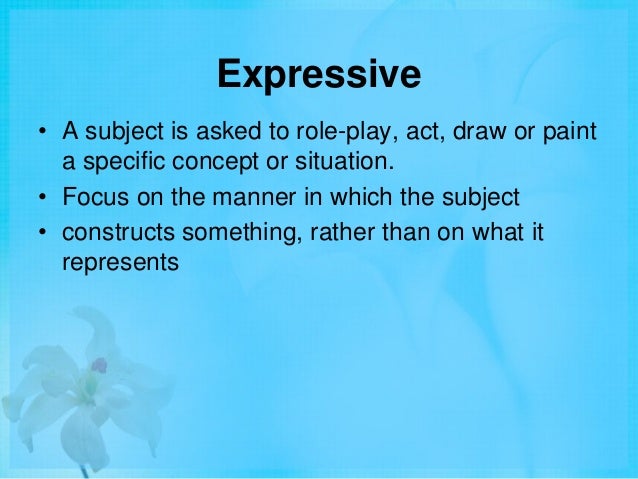 Expressive

• A subject is asked to role-play, act, draw or paint a specific concept or situation.
• Focus on the manner in which the subject
• constructs something, rather than on what it represents